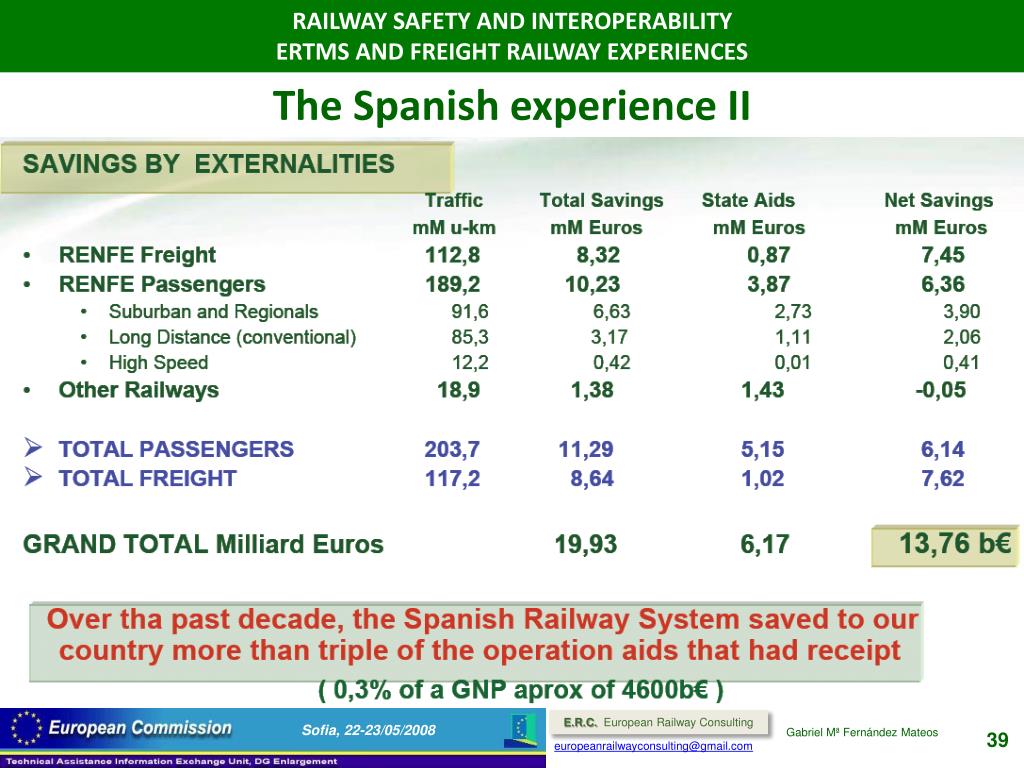 RAILWAY SAFETY AND INTEROPERABILITY
ERTMS AND FREIGHT RAILWAY EXPERIENCES

The Spanish experience II

SAVINGS BY EXTERNALITIES

| | Traffic mM u-km | Total Savings mM Euros | State Aids mM Euros | Net Savings mM Euros |
|---|---|---|---|---|
| • RENFE Freight | 112,8 | 8,32 | 0,87 | 7,45 |
| • RENFE Passengers | 189,2 | 10,23 | 3,87 | 6,36 |
| • Suburban and Regionals | 91,6 | 6,63 | 2,73 | 3,90 |
| • Long Distance (conventional) | 85,3 | 3,17 | 1,11 | 2,06 |
| • High Speed | 12,2 | 0,42 | 0,01 | 0,41 |
| • Other Railways | 18,9 | 1,38 | 1,43 | -0,05 |
| ➢ TOTAL PASSENGERS | 203,7 | 11,29 | 5,15 | 6,14 |
| ➢ TOTAL FREIGHT | 117,2 | 8,64 | 1,02 | 7,62 |
| GRAND TOTAL Milliard Euros | | 19,93 | 6,17 | 13,76 b€ |

Over tha past decade, the Spanish Railway System saved to our country more than triple of the operation aids that had receipt

( 0,3% of a GNP aprox of 4600b€ )

European Commission
Technical Assistance Information Exchange Unit, DG Enlargement
Sofia, 22-23/05/2008
E.R.C. European Railway Consulting
europeanrailwayconsulting@gmail.com
Gabriel Mª Fernández Mateos
39